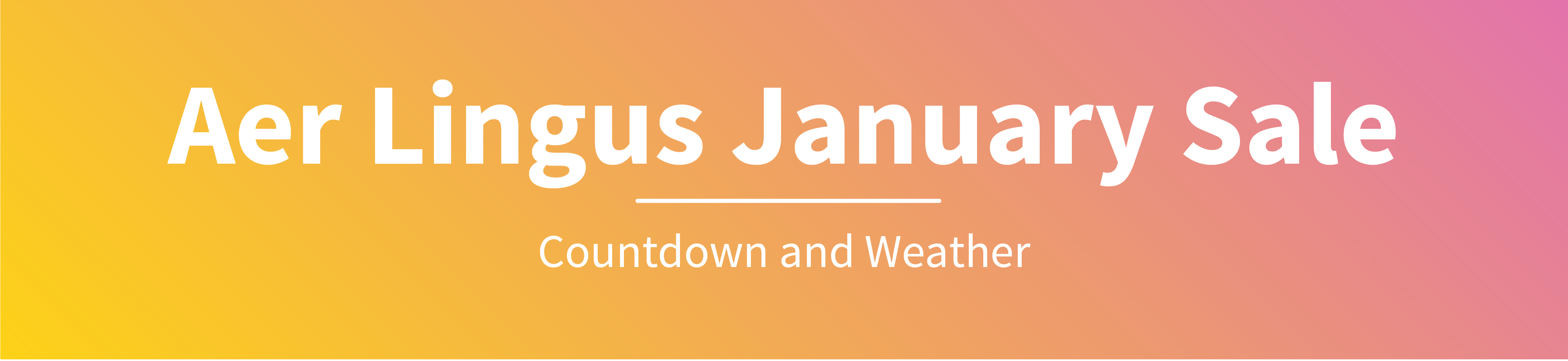 Aer Lingus January Sale

Countdown and Weather